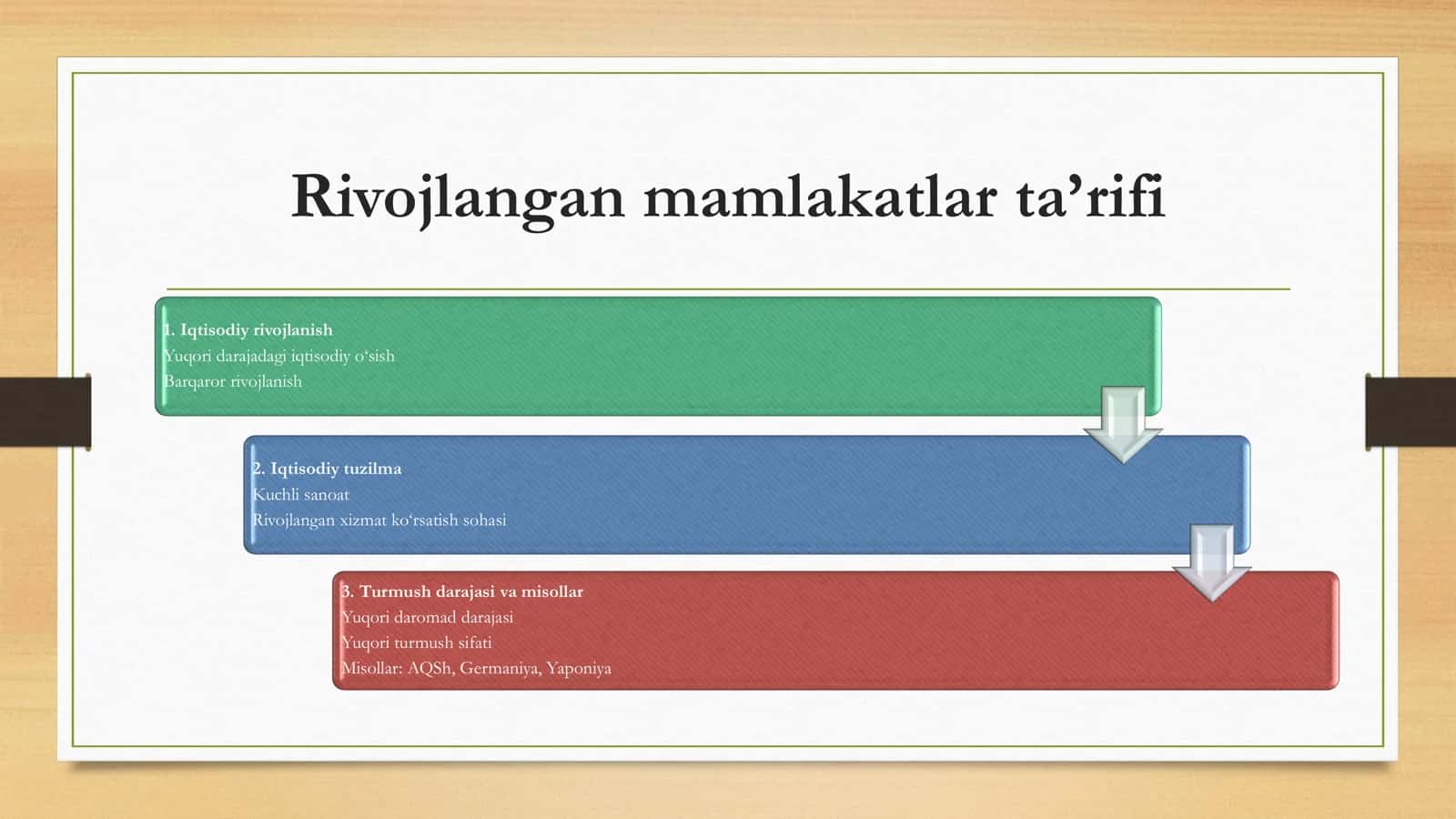 Rivojlangan mamlakatlar ta’rifi

1. Iqtisodiy rivojlanish
Yuqori darajadagi iqtisodiy o‘sish
Barqaror rivojlanish

2. Iqtisodiy tuzilma
Kuchli sanoat
Rivojlangan xizmat ko‘rsatish sohasi

3. Turmush darajasi va misollar
Yuqori daromad darajasi
Yuqori turmush sifati
Misollar: AQSh, Germaniya, Yaponiya